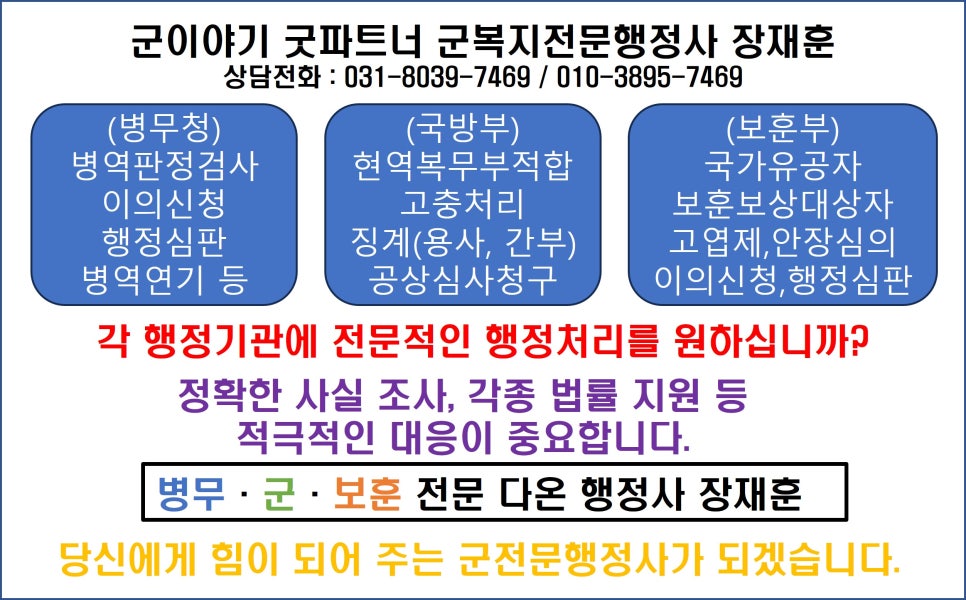 군이야기 굿파트너 군복지전문행정사 장재훈
상담전화 : 031-8039-7469 / 010-3895-7469

(병무청)
병역판정검사
이의신청
행정심판
병역연기 등

(국방부)
현역복무부적합
고충처리
징계(용사, 간부)
공상심사청구

(보훈부)
국가유공자
보훈보상대상자
고엽제,안장심의
이의신청,행정심판

각 행정기관에 전문적인 행정처리를 원하십니까?

정확한 사실 조사, 각종 법률 지원 등
적극적인 대응이 중요합니다.

병무 · 군 · 보훈 전문 다온 행정사 장재훈

당신에게 힘이 되어 주는 군전문행정사가 되겠습니다.